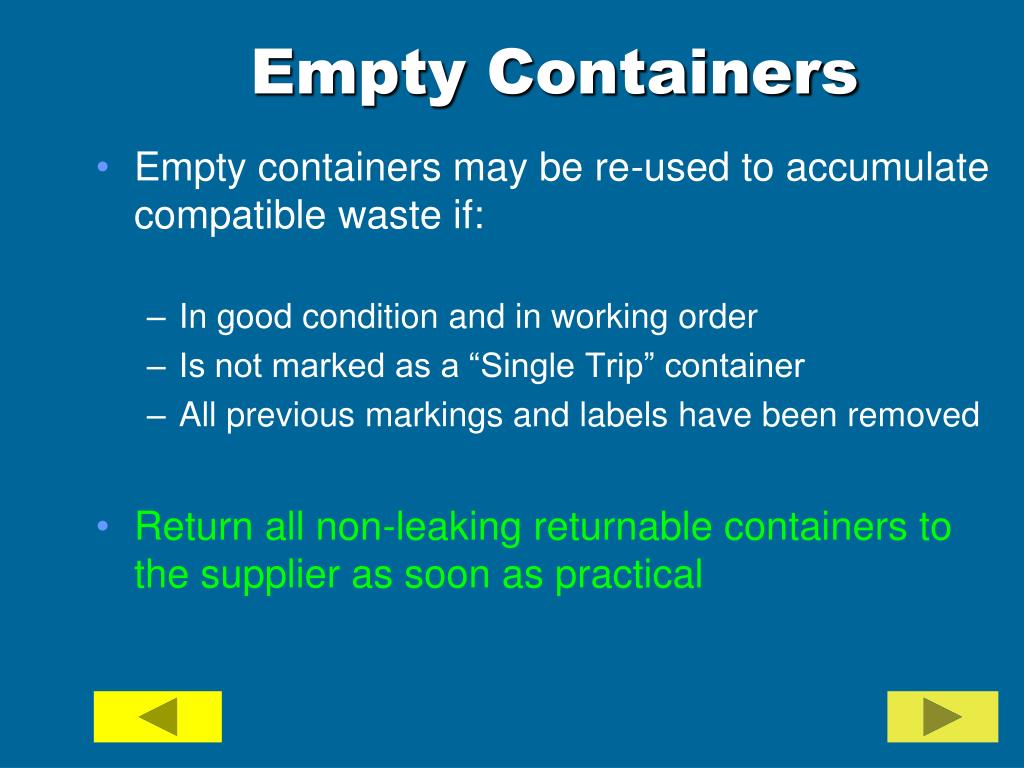 Empty Containers

• Empty containers may be re-used to accumulate compatible waste if:

– In good condition and in working order
– Is not marked as a “Single Trip” container
– All previous markings and labels have been removed

• Return all non-leaking returnable containers to the supplier as soon as practical